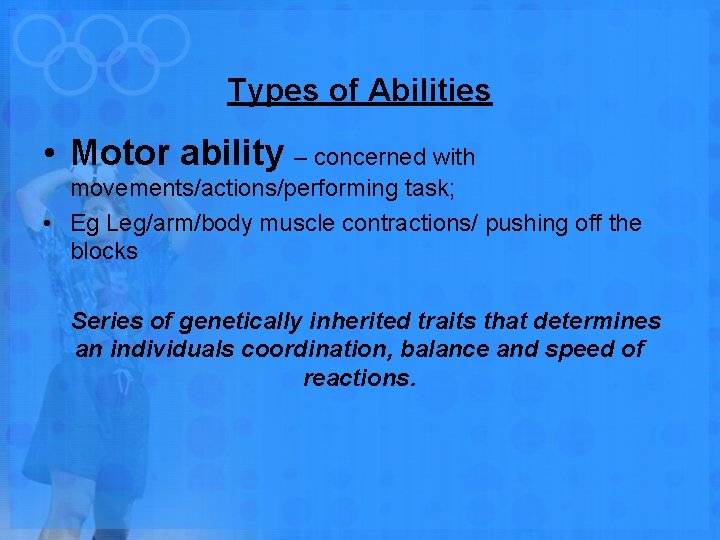 Types of Abilities

• Motor ability – concerned with movements/actions/performing task;
• Eg Leg/arm/body muscle contractions/ pushing off the blocks

Series of genetically inherited traits that determines an individuals coordination, balance and speed of reactions.